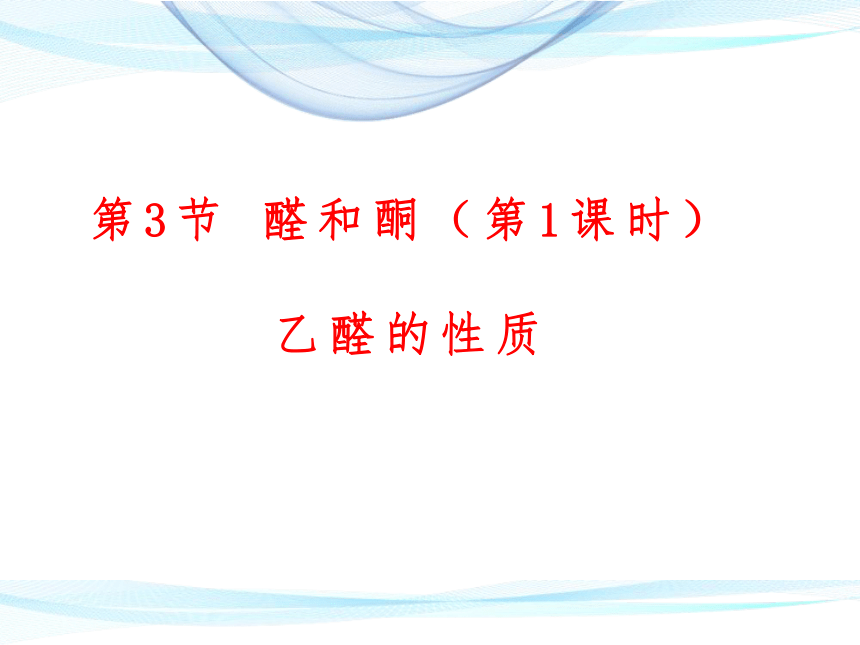 第3节　醛和酮（第1课时）

乙醛的性质